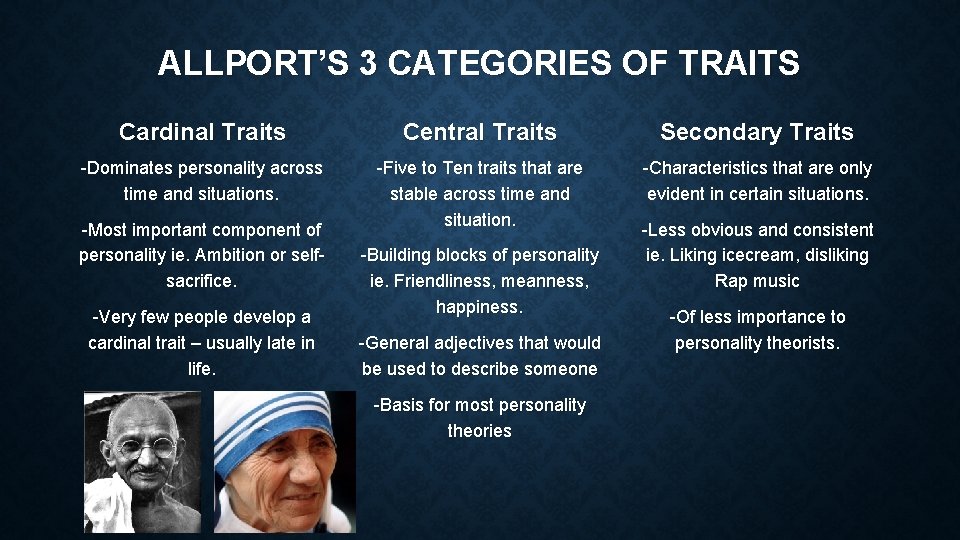 ALLPORT'S 3 CATEGORIES OF TRAITS

Cardinal Traits

-Dominates personality across time and situations.

-Most important component of personality ie. Ambition or self-sacrifice.

-Very few people develop a cardinal trait – usually late in life.

Central Traits

-Five to Ten traits that are stable across time and situation.

-Building blocks of personality ie. Friendliness, meanness, happiness.

-General adjectives that would be used to describe someone

-Basis for most personality theories

Secondary Traits

-Characteristics that are only evident in certain situations.

-Less obvious and consistent ie. Liking icecream, disliking Rap music

-Of less importance to personality theorists.